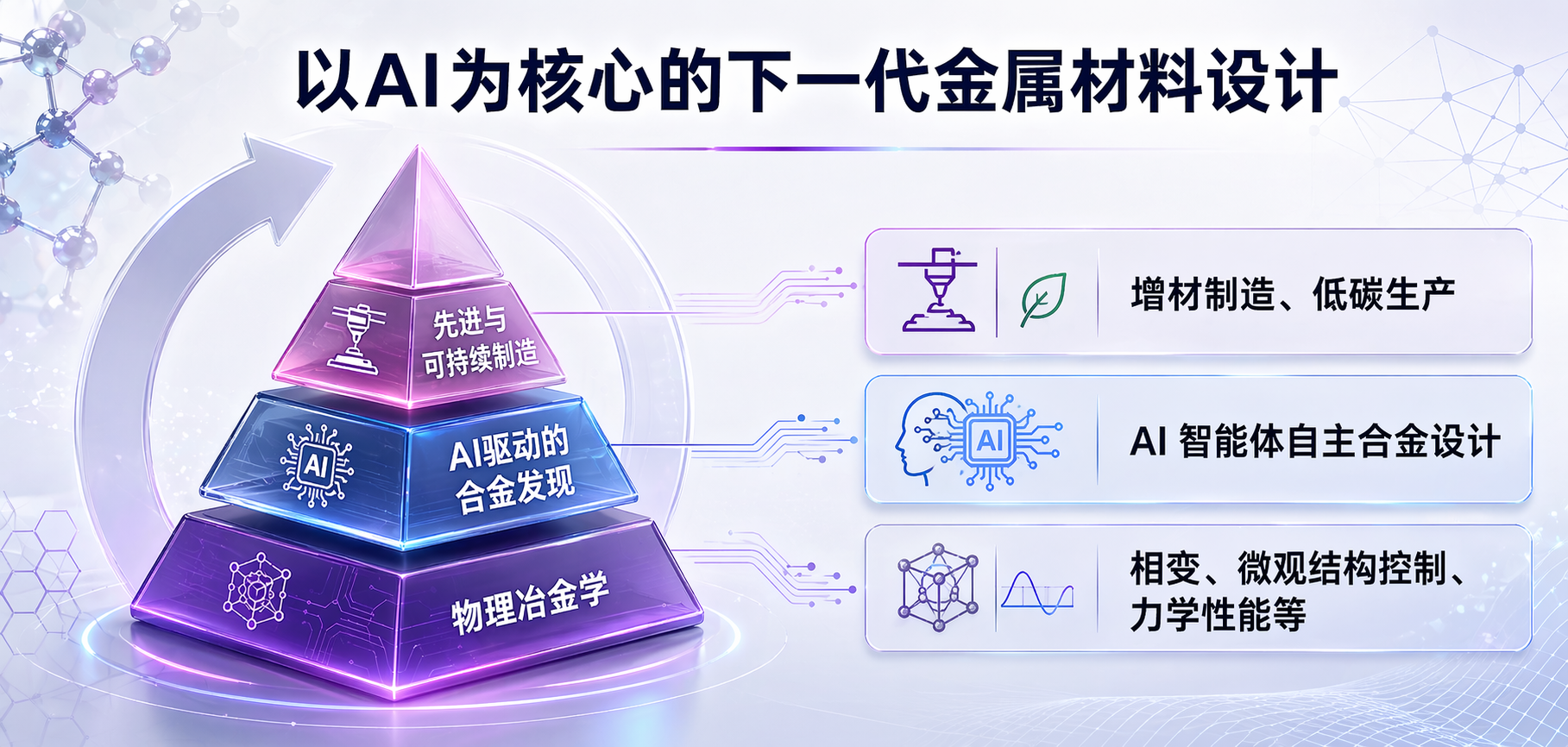 以AI为核心的下一代金属材料设计

先进与可持续制造

AI

AI驱动的合金发现

物理冶金学

增材制造、低碳生产

AI

AI 智能体自主合金设计

相变、微观结构控制、力学性能等